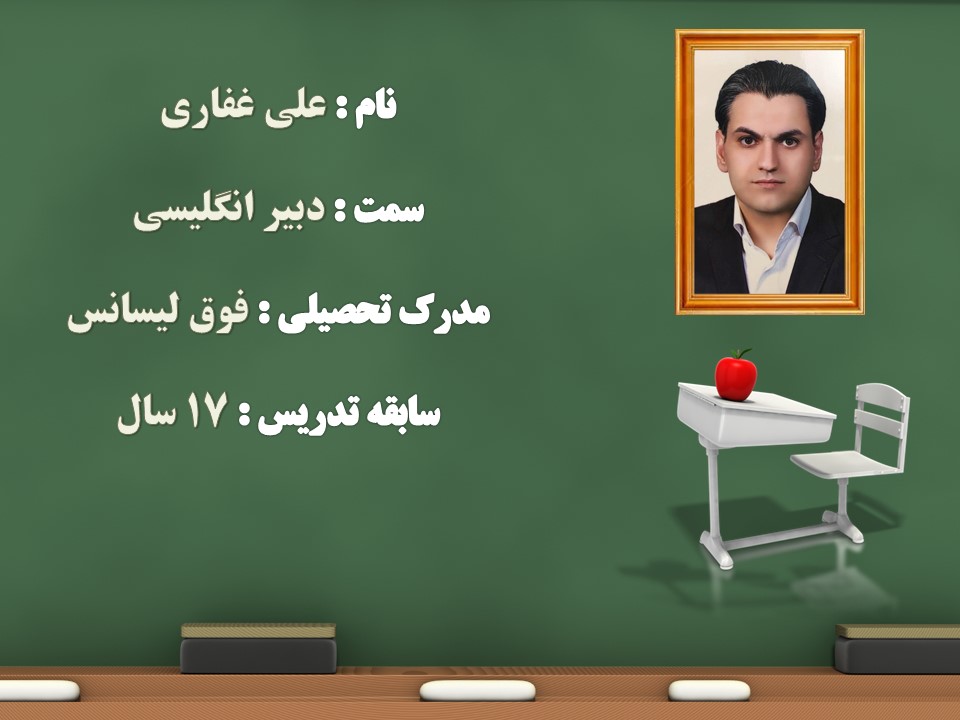 نام : علی غفاری

سمت : دبیر انگلیسی

مدرک تحصیلی : فوق لیسانس

سابقه تدریس : ۱۷ سال